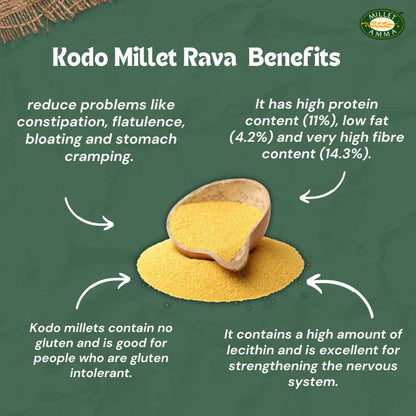 MILLET AMMA

Kodo Millet Rava Benefits

reduce problems like constipation, flatulence, bloating and stomach cramping.

It has high protein content (11%), low fat (4.2%) and very high fibre content (14.3%).

Kodo millets contain no gluten and is good for people who are gluten intolerant.

It contains a high amount of lecithin and is excellent for strengthening the nervous system.